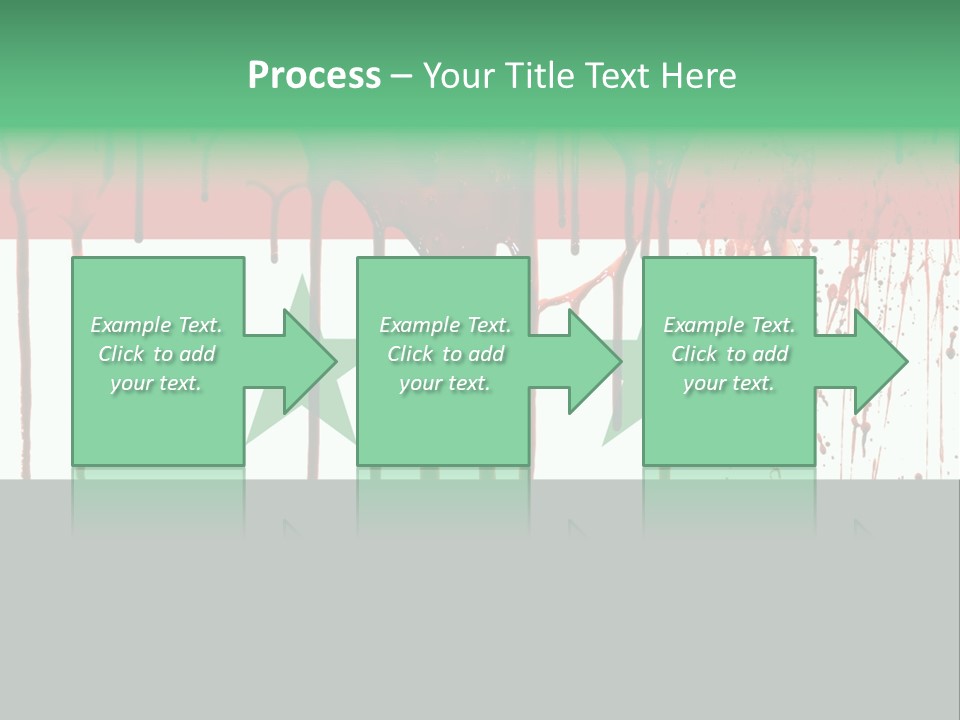 Process – Your Title Text Here

Example Text. Click to add your text.

Example Text. Click to add your text.

Example Text. Click to add your text.